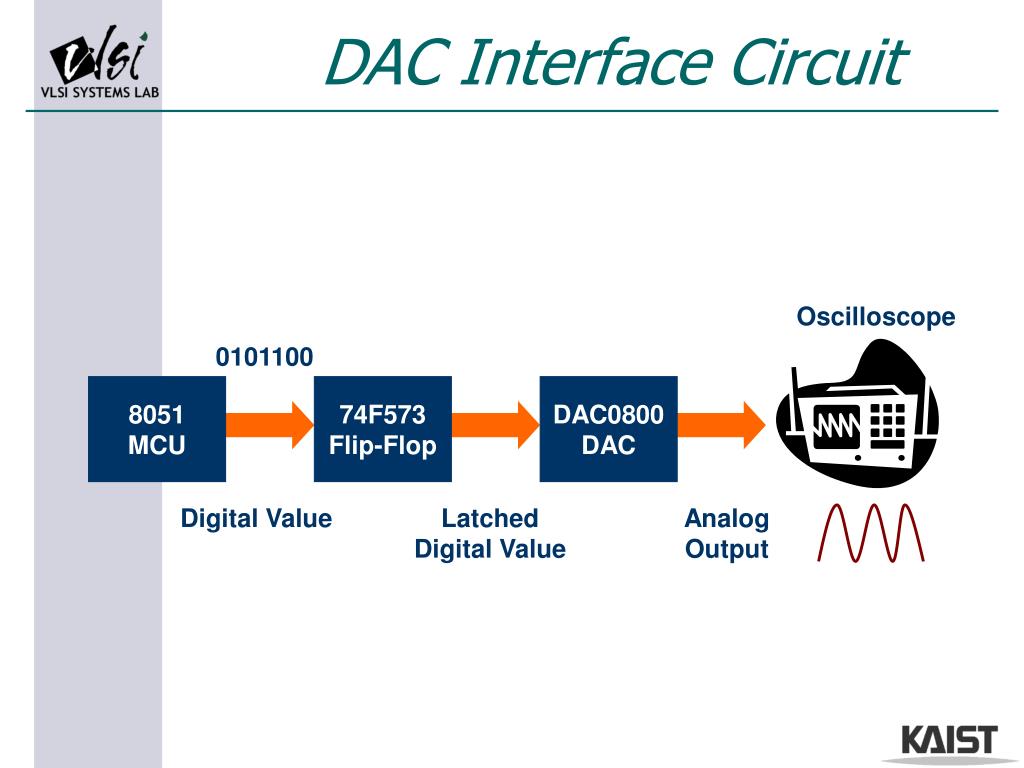 vlsi
VLSI SYSTEMS LAB

DAC Interface Circuit

Oscilloscope

0101100

8051
MCU

74F573
Flip-Flop

DAC0800
DAC

Digital Value

Latched
Digital Value

Analog
Output

KAIST